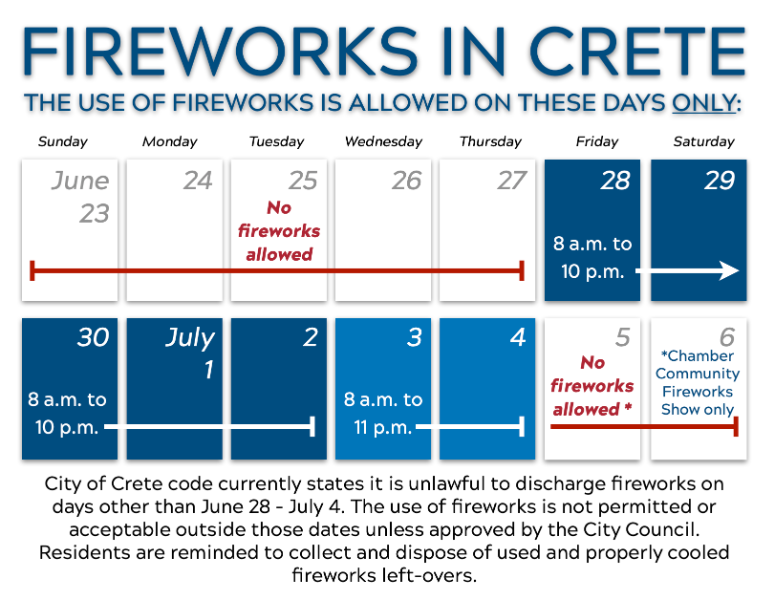 FIREWORKS IN CRETE

THE USE OF FIREWORKS IS ALLOWED ON THESE DAYS ONLY:

| Sunday | Monday | Tuesday | Wednesday | Thursday | Friday | Saturday |
|---|---|---|---|---|---|---|
| June 23 | 24 | 25 No fireworks allowed | 26 | 27 | 28 8 a.m. to 10 p.m. | 29 |
| 30 8 a.m. to 10 p.m. | July 1 | 2 | 3 8 a.m. to 11 p.m. | 4 | 5 No fireworks allowed * | 6 *Chamber Community Fireworks Show only |

City of Crete code currently states it is unlawful to discharge fireworks on days other than June 28 - July 4. The use of fireworks is not permitted or acceptable outside those dates unless approved by the City Council. Residents are reminded to collect and dispose of used and properly cooled fireworks left-overs.